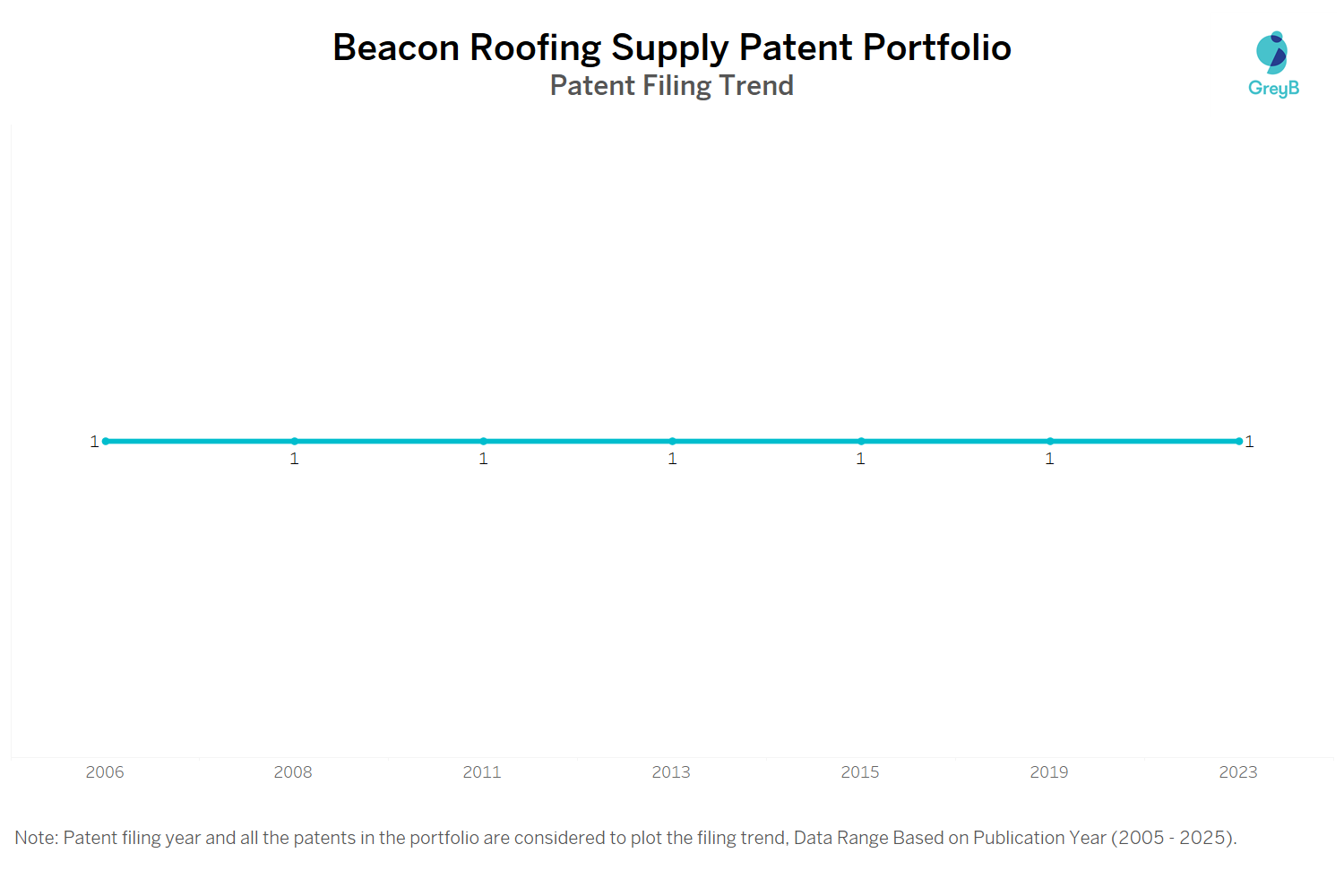 Beacon Roofing Supply Patent Portfolio
Patent Filing Trend

GreyB

1 1 1 1 1 1 1

2006 2008 2011 2013 2015 2019 2023

Note: Patent filing year and all the patents in the portfolio are considered to plot the filing trend, Data Range Based on Publication Year (2005 - 2025).